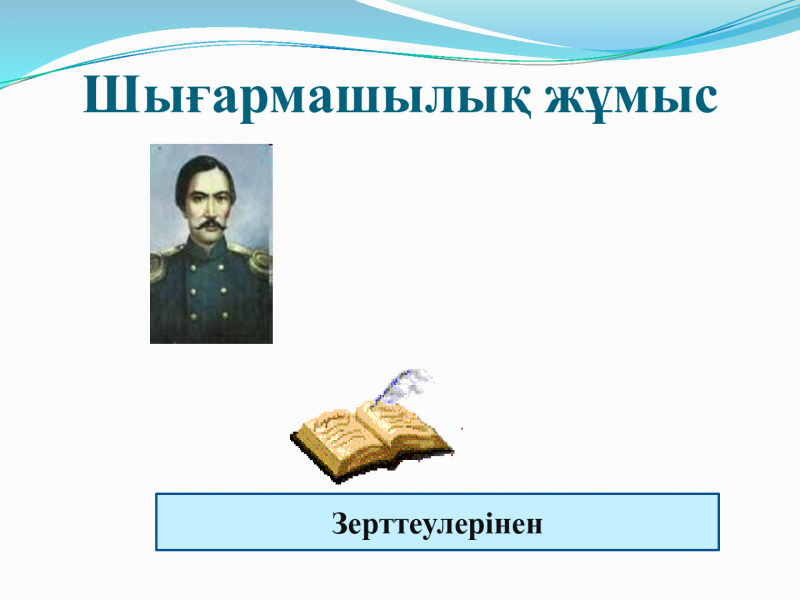 Шығармашылық жұмыс

Зерттеулерінен